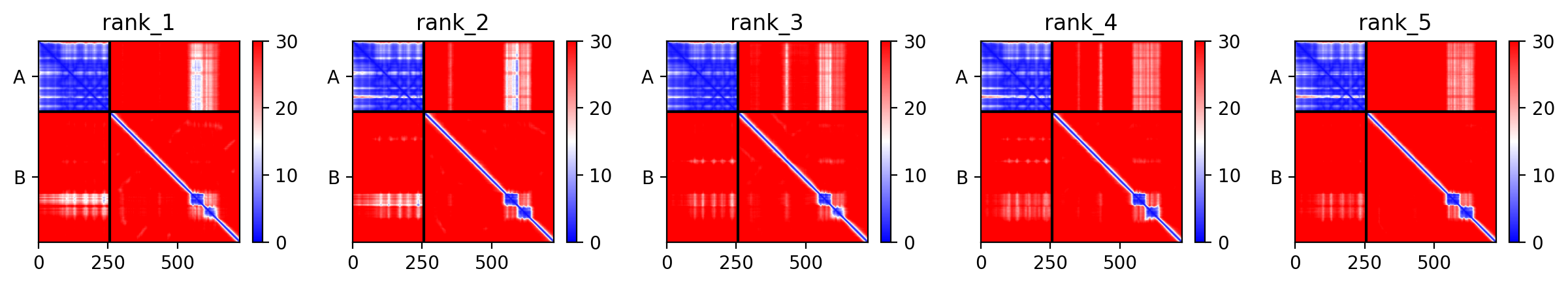 rank_1
A
B
0 250 500
30
20
10
0

rank_2
A
B
0 250 500
30
20
10
0

rank_3
A
B
0 250 500
30
20
10
0

rank_4
A
B
0 250 500
30
20
10
0

rank_5
A
B
0 250 500
30
20
10
0